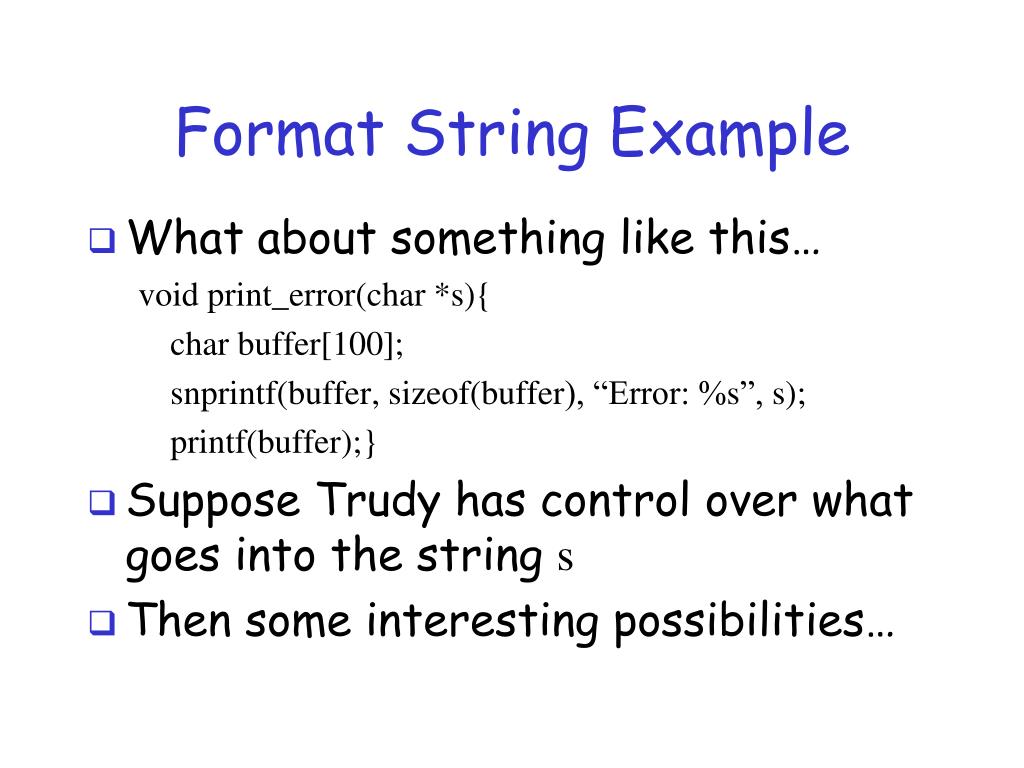 Format String Example

❑ What about something like this…

void print_error(char *s){

char buffer[100];

snprintf(buffer, sizeof(buffer), “Error: %s”, s);

printf(buffer);}

❑ Suppose Trudy has control over what goes into the string s

❑ Then some interesting possibilities…